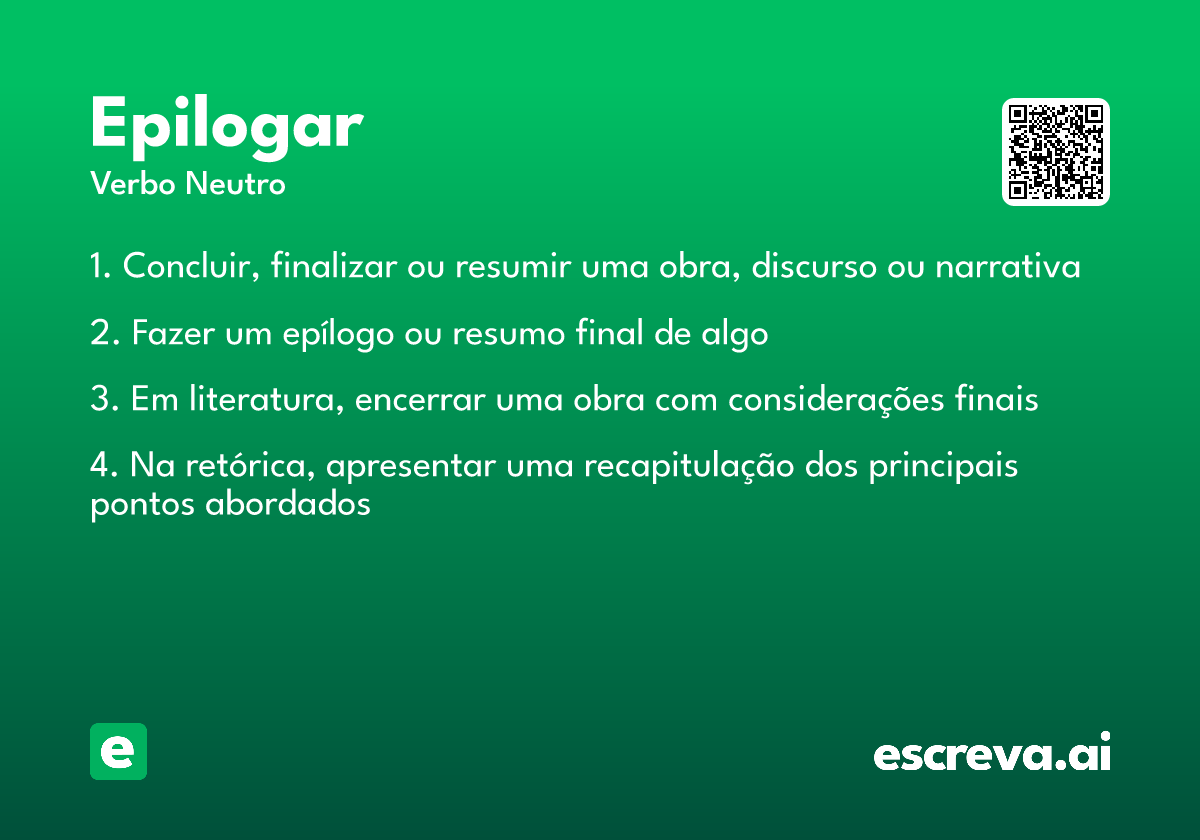 Epilogar
Verbo Neutro

1. Concluir, finalizar ou resumir uma obra, discurso ou narrativa

2. Fazer um epílogo ou resumo final de algo

3. Em literatura, encerrar uma obra com considerações finais

4. Na retórica, apresentar uma recapitulação dos principais pontos abordados

e

escreva.ai